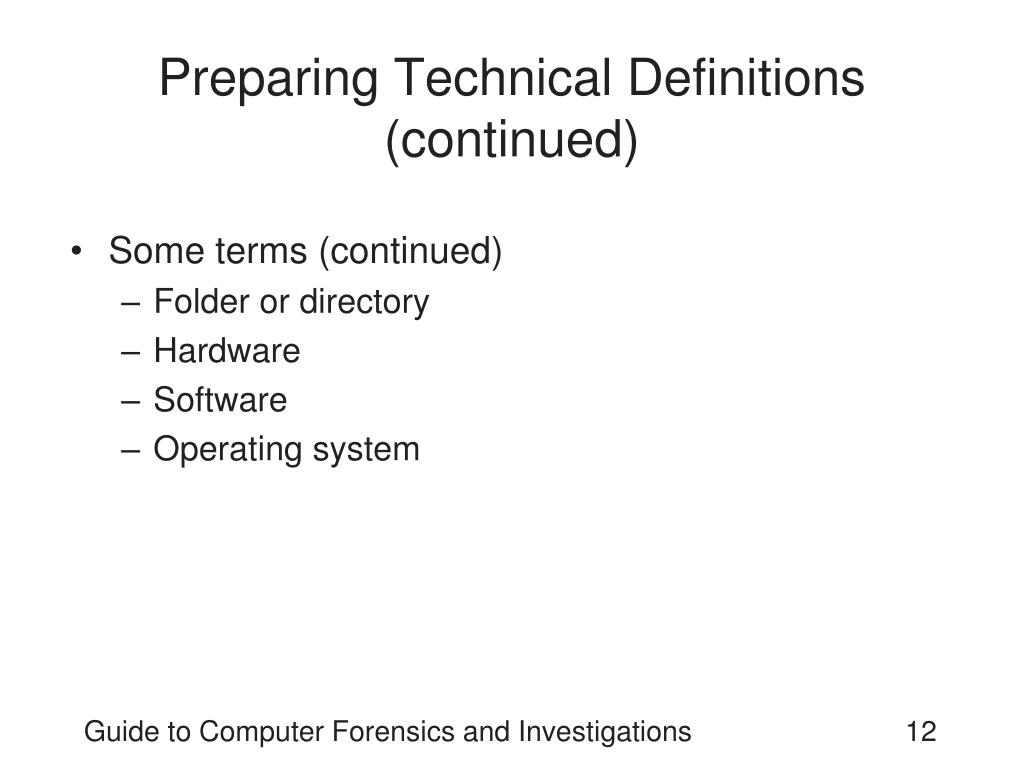 Preparing Technical Definitions (continued)

• Some terms (continued)
– Folder or directory
– Hardware
– Software
– Operating system

Guide to Computer Forensics and Investigations

12